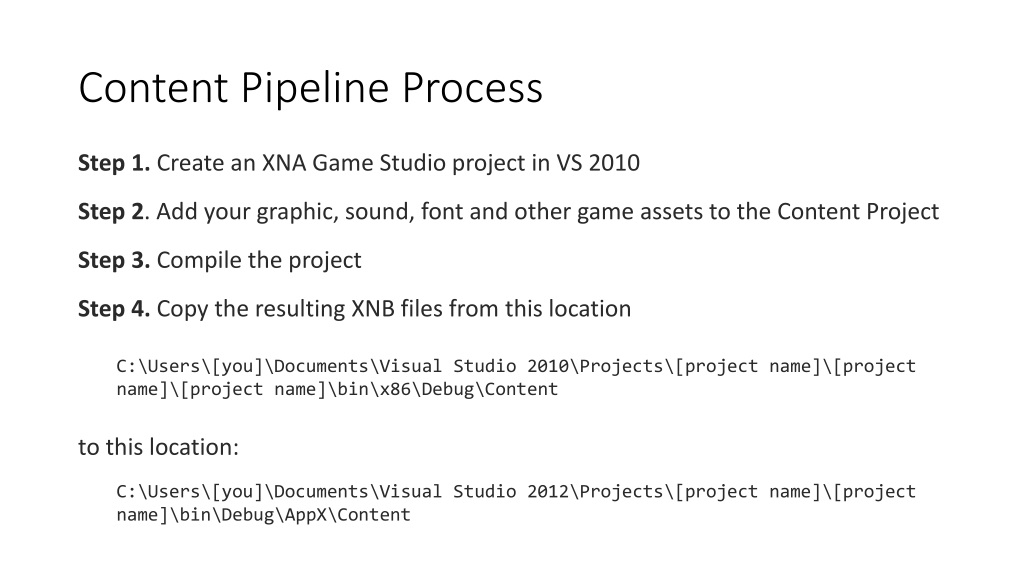 Content Pipeline Process

Step 1. Create an XNA Game Studio project in VS 2010

Step 2. Add your graphic, sound, font and other game assets to the Content Project

Step 3. Compile the project

Step 4. Copy the resulting XNB files from this location

C:\Users\[you]\Documents\Visual Studio 2010\Projects\[project name]\[project name]\[project name]\bin\x86\Debug\Content

to this location:

C:\Users\[you]\Documents\Visual Studio 2012\Projects\[project name]\[project name]\bin\Debug\AppX\Content